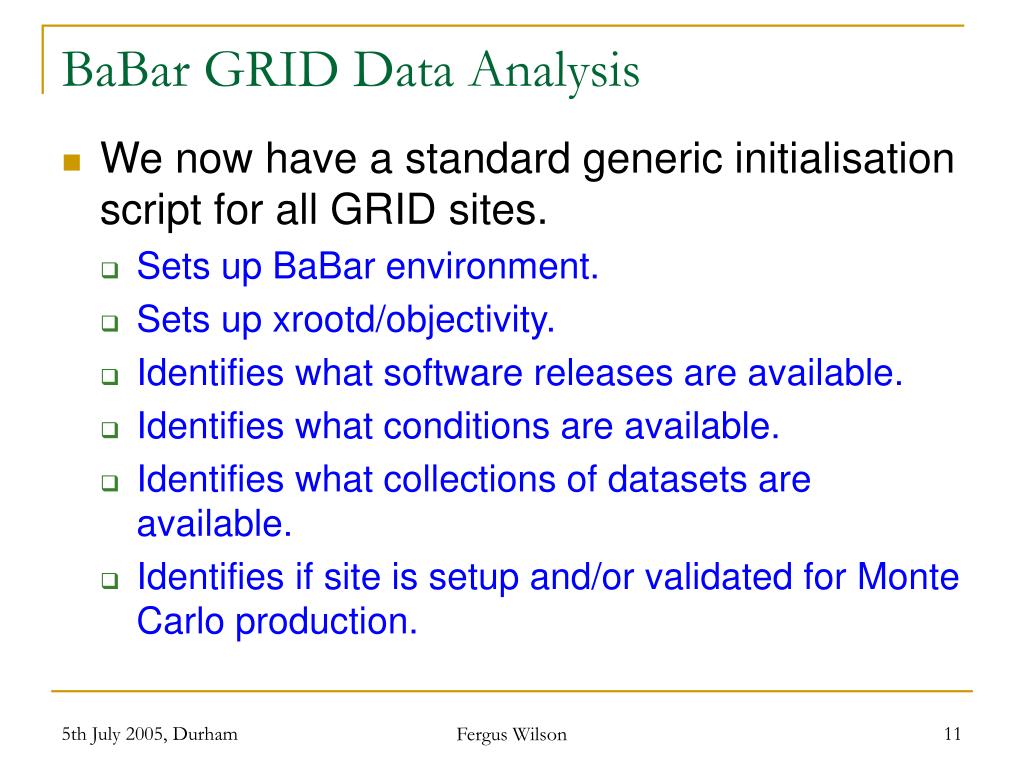 BaBar GRID Data Analysis

We now have a standard generic initialisation script for all GRID sites.

Sets up BaBar environment.

Sets up xrootd/objectivity.

Identifies what software releases are available.

Identifies what conditions are available.

Identifies what collections of datasets are available.

Identifies if site is setup and/or validated for Monte Carlo production.

5th July 2005, Durham

Fergus Wilson

11